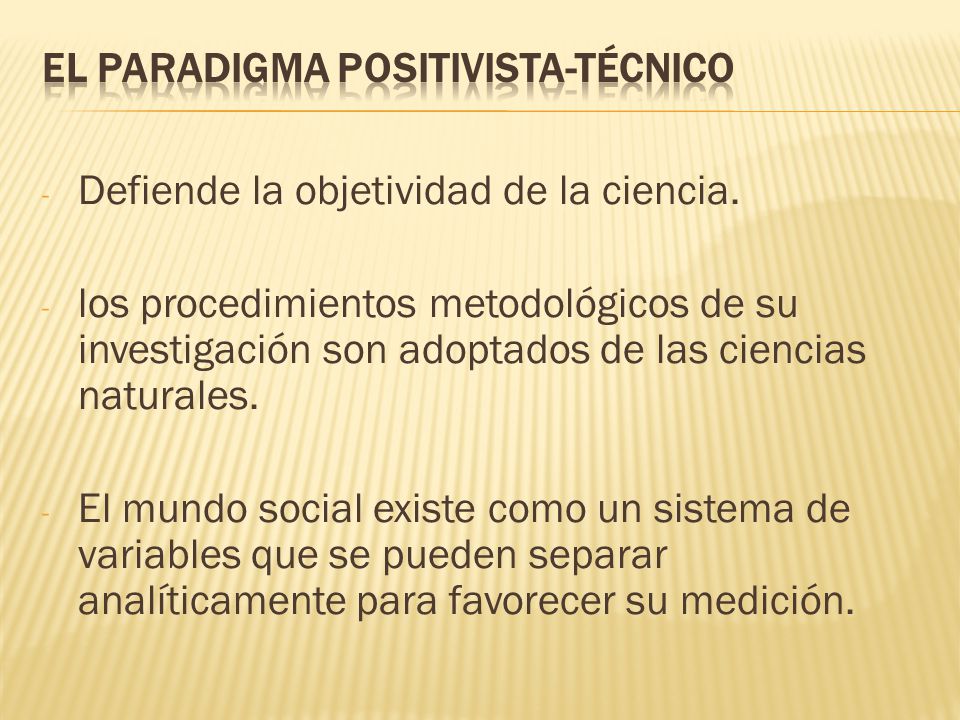 EL PARADIGMA POSITIVISTA-TÉCNICO

- Defiende la objetividad de la ciencia.

- los procedimientos metodológicos de su investigación son adoptados de las ciencias naturales.

- El mundo social existe como un sistema de variables que se pueden separar analíticamente para favorecer su medición.